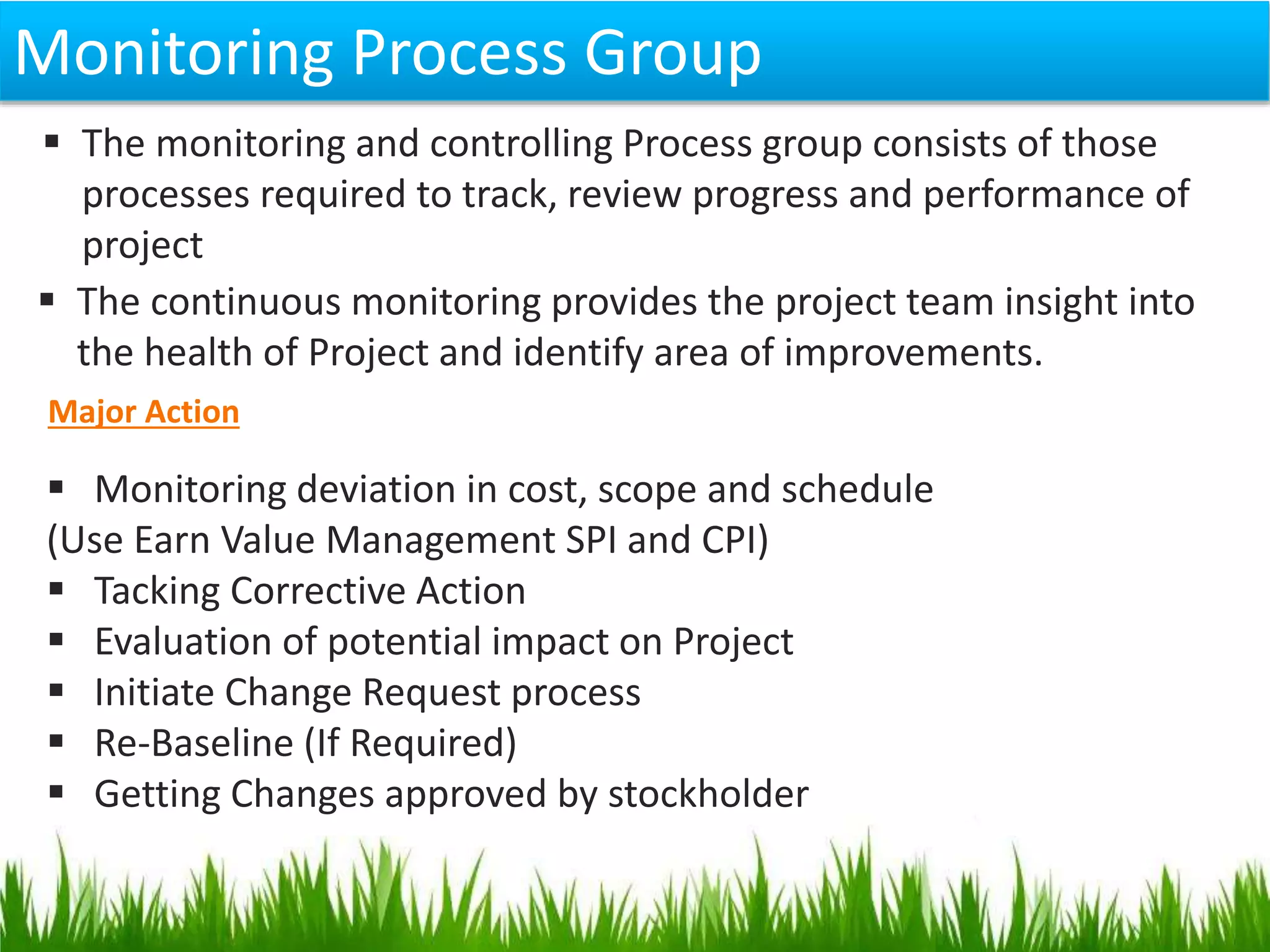 Monitoring Process Group

▪ The monitoring and controlling Process group consists of those processes required to track, review progress and performance of project

▪ The continuous monitoring provides the project team insight into the health of Project and identify area of improvements.

Major Action

▪ Monitoring deviation in cost, scope and schedule
(Use Earn Value Management SPI and CPI)
▪ Tacking Corrective Action
▪ Evaluation of potential impact on Project
▪ Initiate Change Request process
▪ Re-Baseline (If Required)
▪ Getting Changes approved by stockholder